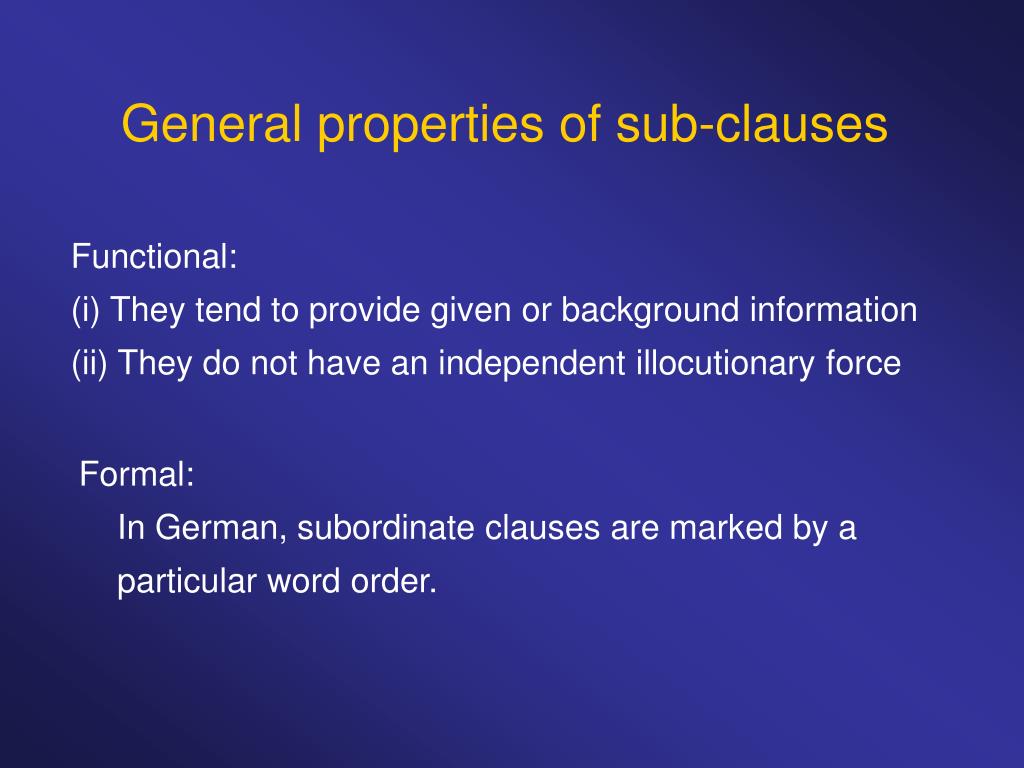 General properties of sub-clauses

Functional:
(i) They tend to provide given or background information
(ii) They do not have an independent illocutionary force

Formal:
In German, subordinate clauses are marked by a particular word order.